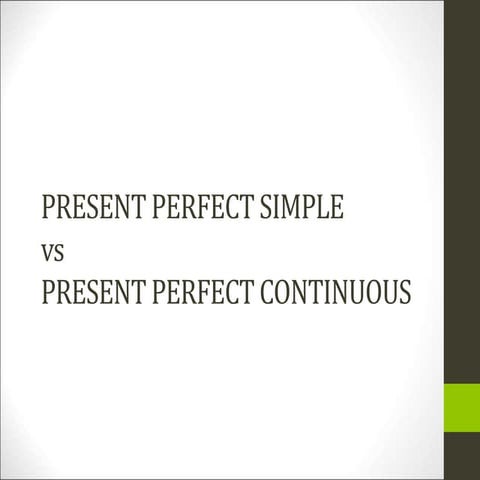 PRESENT PERFECT SIMPLE
vs
PRESENT PERFECT CONTINUOUS